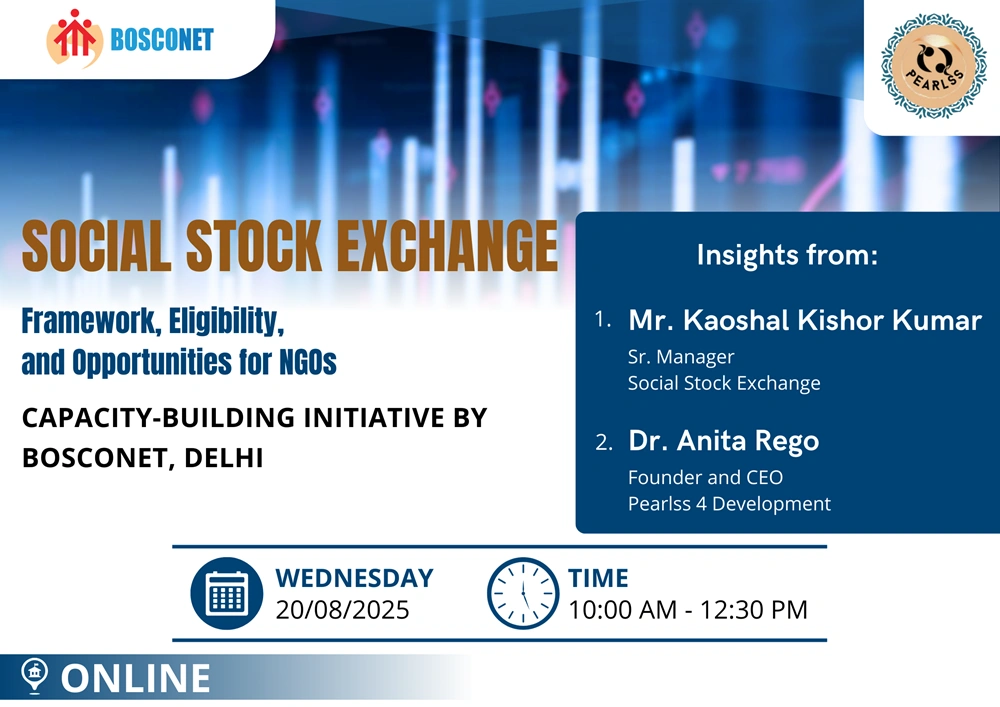 BOSCONET

PEARLSS

SOCIAL STOCK EXCHANGE

Framework, Eligibility, and Opportunities for NGOs

CAPACITY-BUILDING INITIATIVE BY BOSCONET, DELHI

Insights from:

1. Mr. Kaoshal Kishor Kumar
Sr. Manager
Social Stock Exchange

2. Dr. Anita Rego
Founder and CEO
Pearlss 4 Development

WEDNESDAY
20/08/2025

TIME
10:00 AM - 12:30 PM

ONLINE